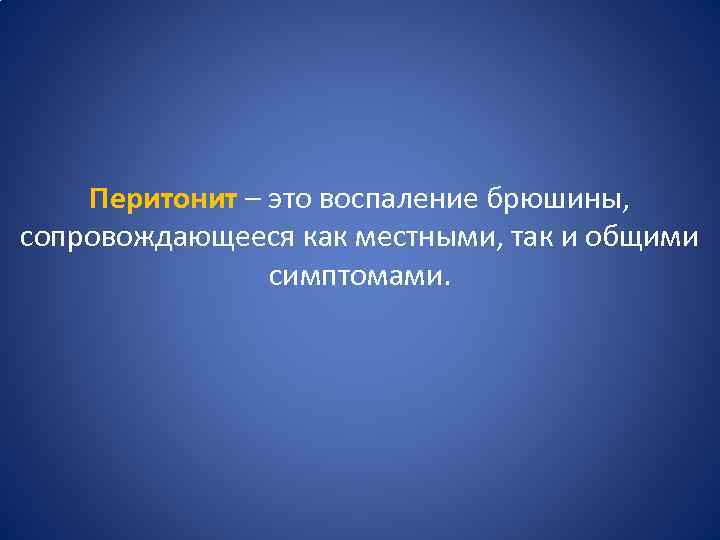 Перитонит – это воспаление брюшины, сопровождающееся как местными, так и общими симптомами.